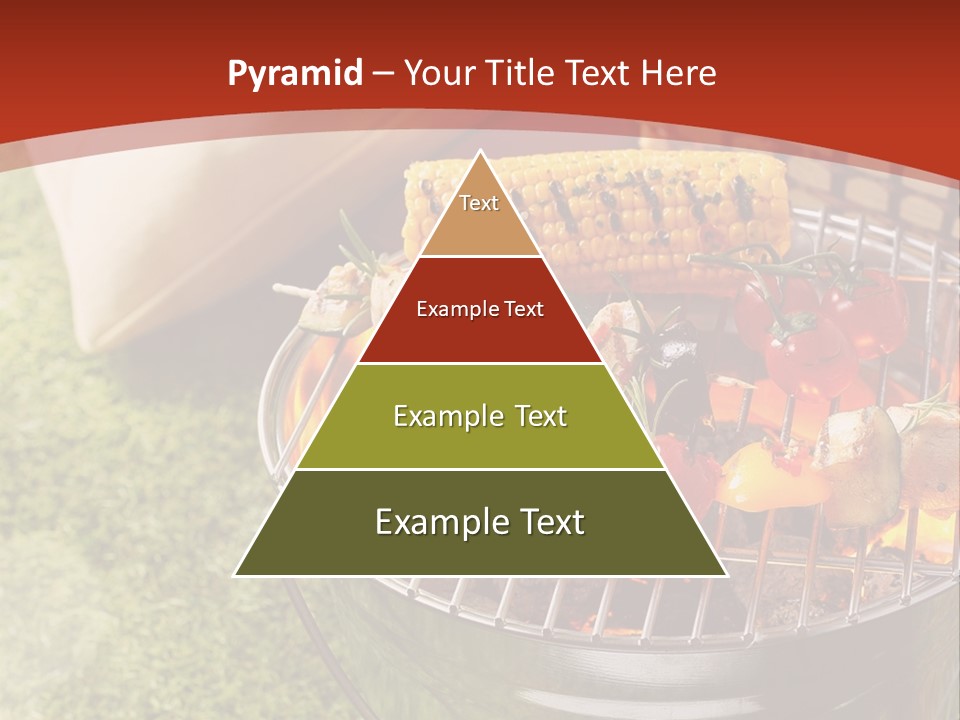 Pyramid – Your Title Text Here

Text

Example Text

Example Text

Example Text